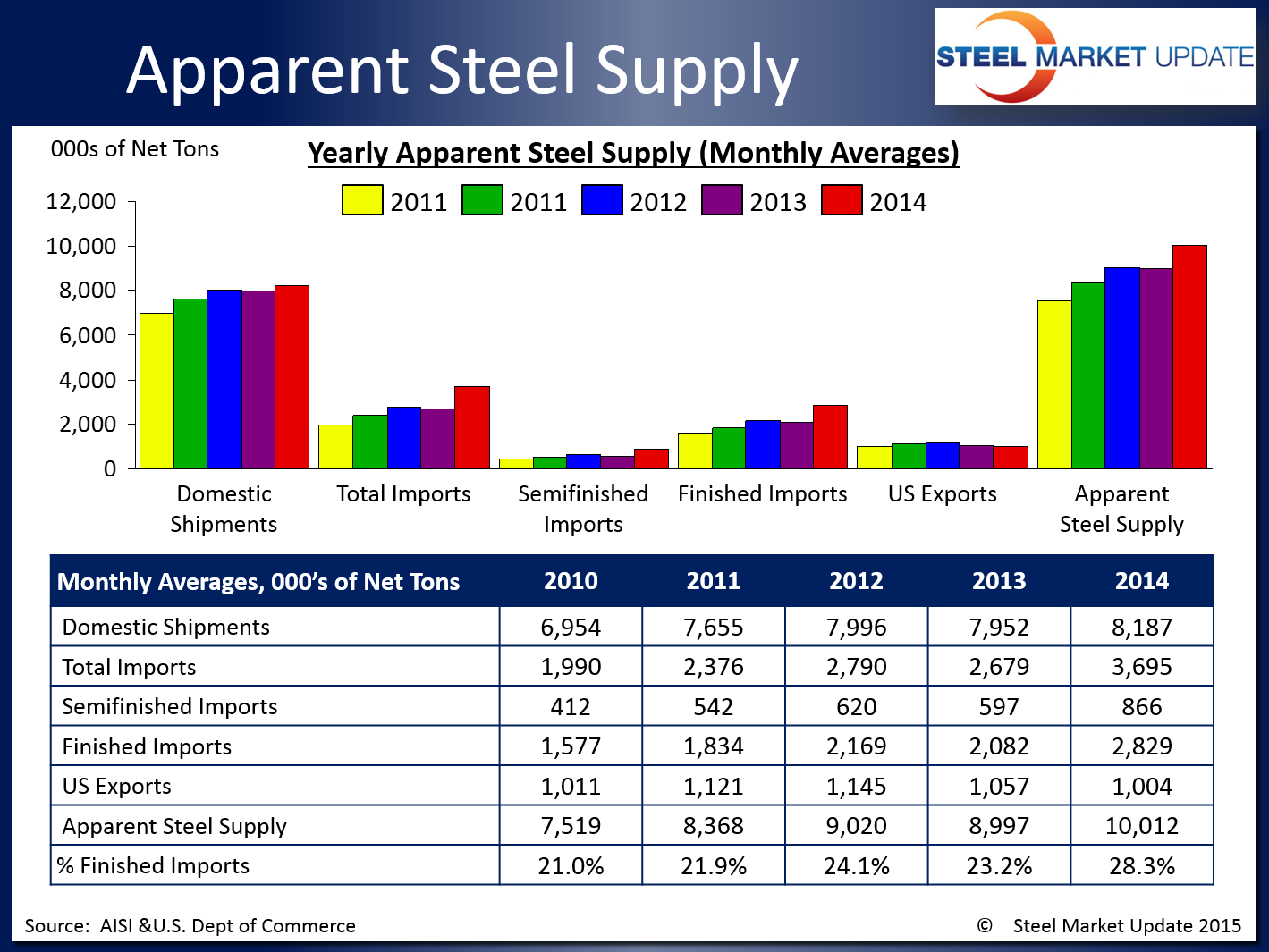 Apparent Steel Supply

STEEL MARKET UPDATE

000s of Net Tons

Yearly Apparent Steel Supply (Monthly Averages)

2011 2011 2012 2013 2014

12,000
10,000
8,000
6,000
4,000
2,000
0

Domestic Shipments
Total Imports
Semifinished Imports
Finished Imports
US Exports
Apparent Steel Supply

| Monthly Averages, 000's of Net Tons | 2010 | 2011 | 2012 | 2013 | 2014 |
|---|---|---|---|---|---|
| Domestic Shipments | 6,954 | 7,655 | 7,996 | 7,952 | 8,187 |
| Total Imports | 1,990 | 2,376 | 2,790 | 2,679 | 3,695 |
| Semifinished Imports | 412 | 542 | 620 | 597 | 866 |
| Finished Imports | 1,577 | 1,834 | 2,169 | 2,082 | 2,829 |
| US Exports | 1,011 | 1,121 | 1,145 | 1,057 | 1,004 |
| Apparent Steel Supply | 7,519 | 8,368 | 9,020 | 8,997 | 10,012 |
| % Finished Imports | 21.0% | 21.9% | 24.1% | 23.2% | 28.3% |

Source: AISI &U.S. Dept of Commerce

© Steel Market Update 2015